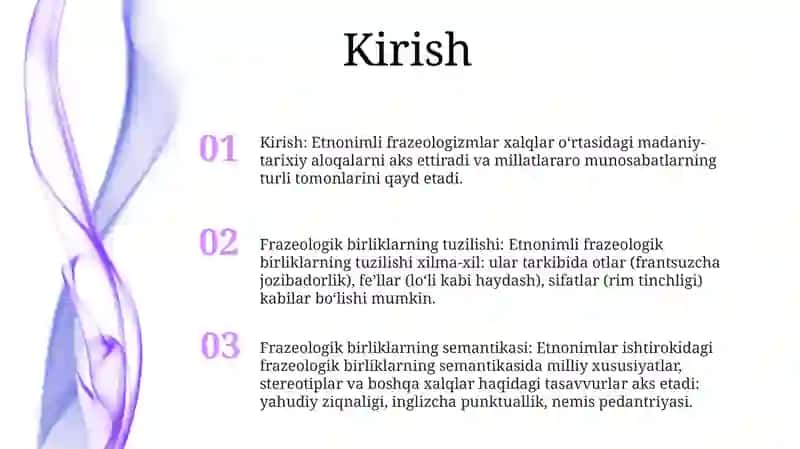 Kirish

01 Kirish: Etnonimli frazeologizmlar xalqlar oʻrtasidagi madaniy-tarixiy aloqalarni aks ettiradi va millatlararo munosabatlarning turli tomonlarini qayd etadi.

02 Frazeologik birliklarning tuzilishi: Etnonimli frazeologik birliklarning tuzilishi xilma-xil: ular tarkibida otlar (frantsuzcha jozibadorlik), fe'llar (loʻli kabi haydash), sifatlar (rim tinchligi) kabilar boʻlishi mumkin.

03 Frazeologik birliklarning semantikasi: Etnonimlar ishtirokidagi frazeologik birliklarning semantikasida milliy xususiyatlar, stereotiplar va boshqa xalqlar haqidagi tasavvurlar aks etadi: yahudiy ziqnaligi, inglizcha punktuallik, nemis pedantriyasi.